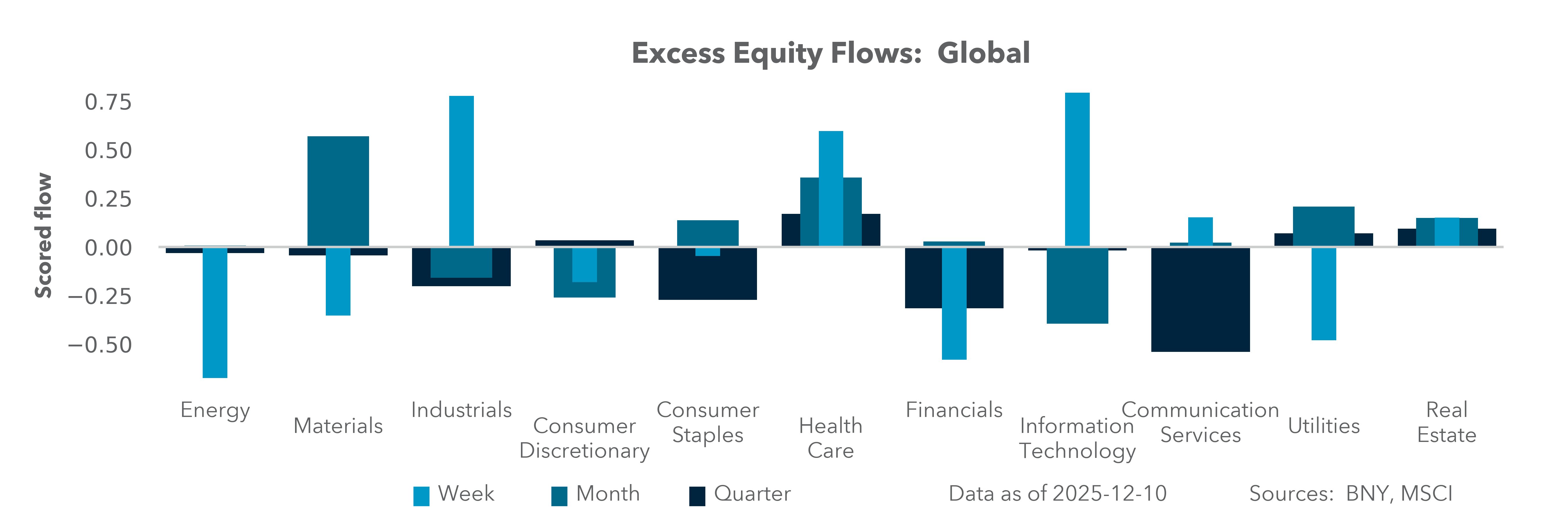 Excess Equity Flows: Global

Scored flow

0.75
0.50
0.25
0.00
−0.25
−0.50

Energy
Materials
Industrials
Consumer Discretionary
Consumer Staples
Health Care
Financials
Information Technology
Communication Services
Utilities
Real Estate

Week
Month
Quarter

Data as of 2025-12-10

Sources: BNY, MSCI